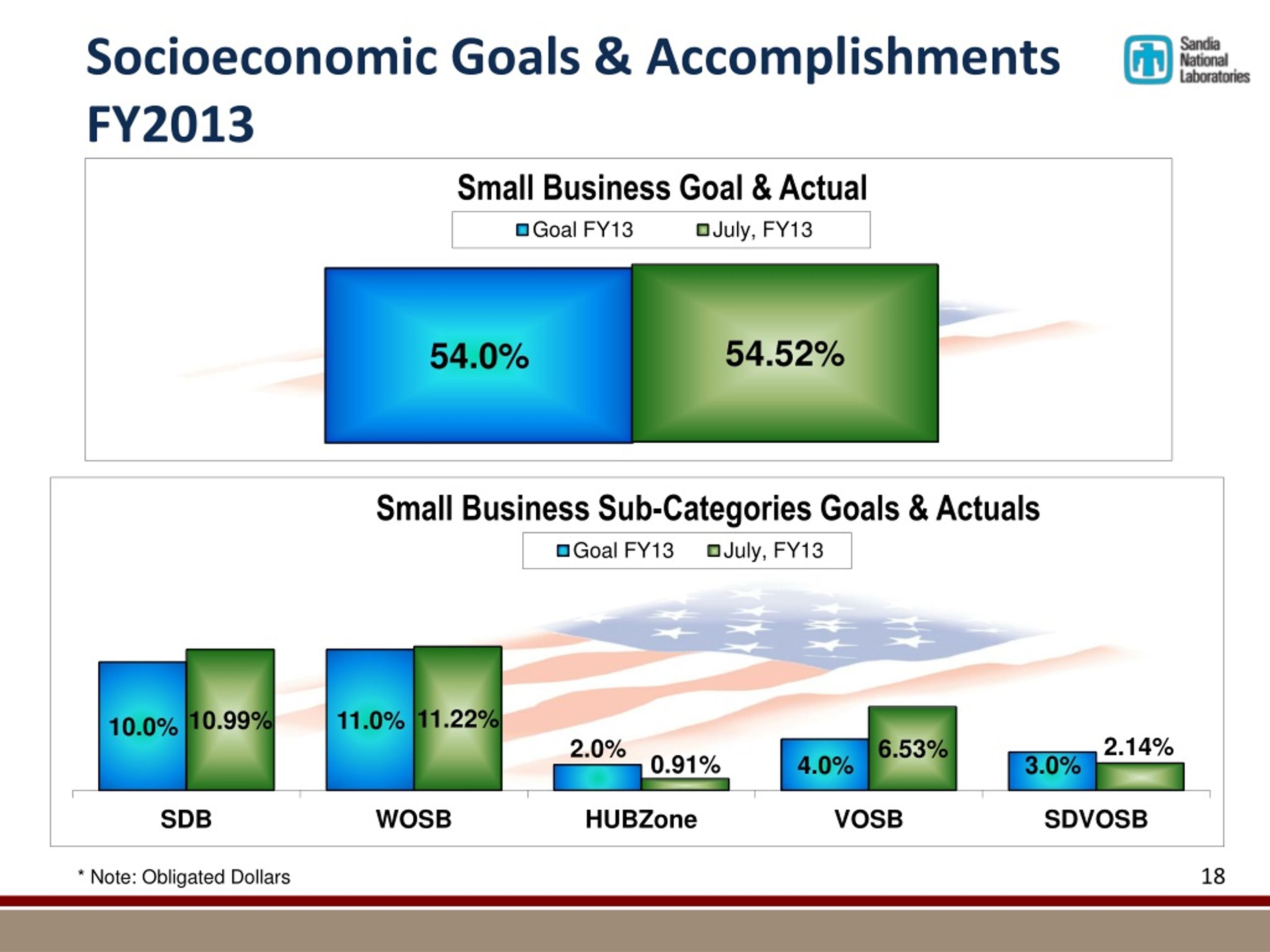 Socioeconomic Goals & Accomplishments FY2013

Sandia National Laboratories

Small Business Goal & Actual

Goal FY13 July, FY13

54.0%
54.52%

Small Business Sub-Categories Goals & Actuals

Goal FY13 July, FY13

10.0% 10.99%
11.0% 11.22%
2.0% 0.91%
4.0% 6.53%
3.0% 2.14%

SDB WOSB HUBZone VOSB SDVOSB

* Note: Obligated Dollars

18